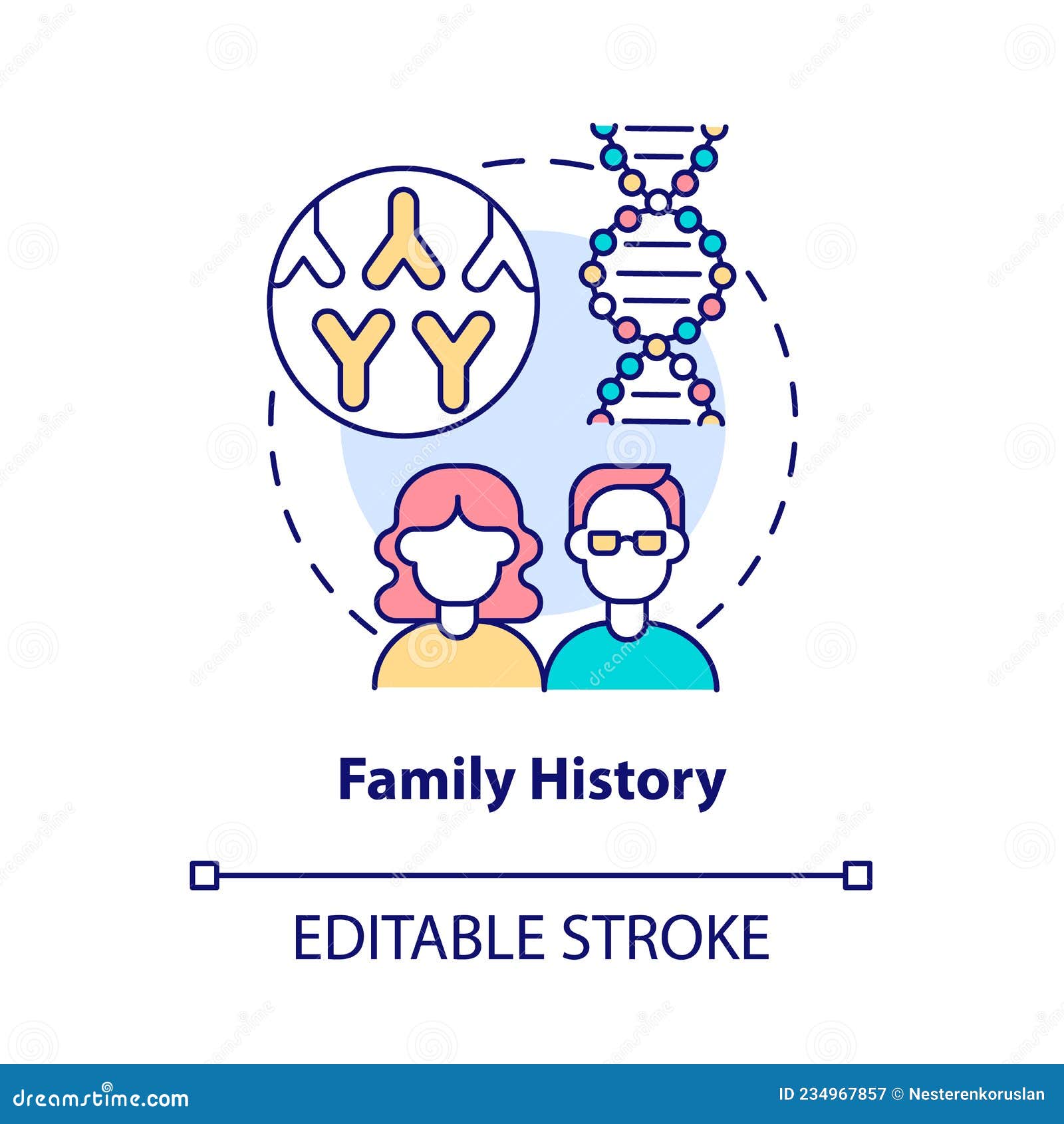 Family History

EDITABLE STROKE

dreamstime.com

ID 234967857 © Nesterenkoruslan